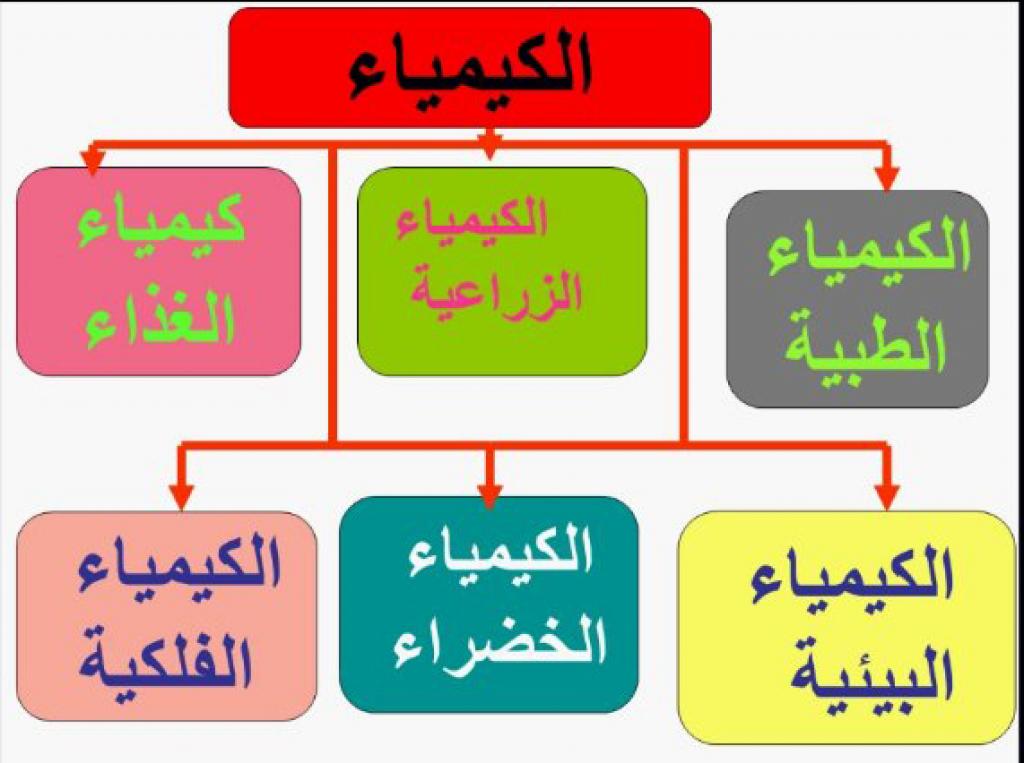 الكيمياء

الكيمياء الطبية

الكيمياء الزراعية

كيمياء الغذاء

الكيمياء البيئية

الكيمياء الخضراء

الكيمياء الفلكية